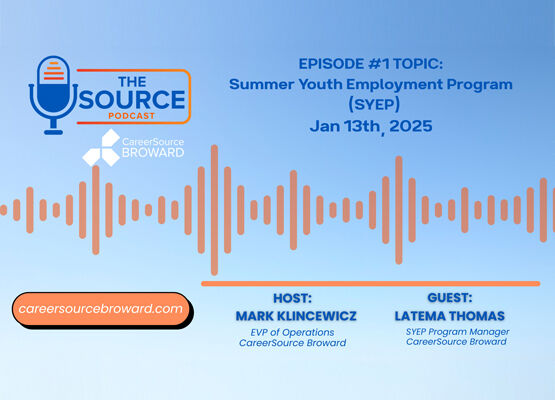 THE SOURCE PODCAST

CareerSource BROWARD

EPISODE #1 TOPIC:
Summer Youth Employment Program (SYEP)
Jan 13th, 2025

careersourcebroward.com

HOST:
MARK KLINCEWICZ
EVP of Operations
CareerSource Broward

GUEST:
LATEMA THOMAS
SYEP Program Manager
CareerSource Broward